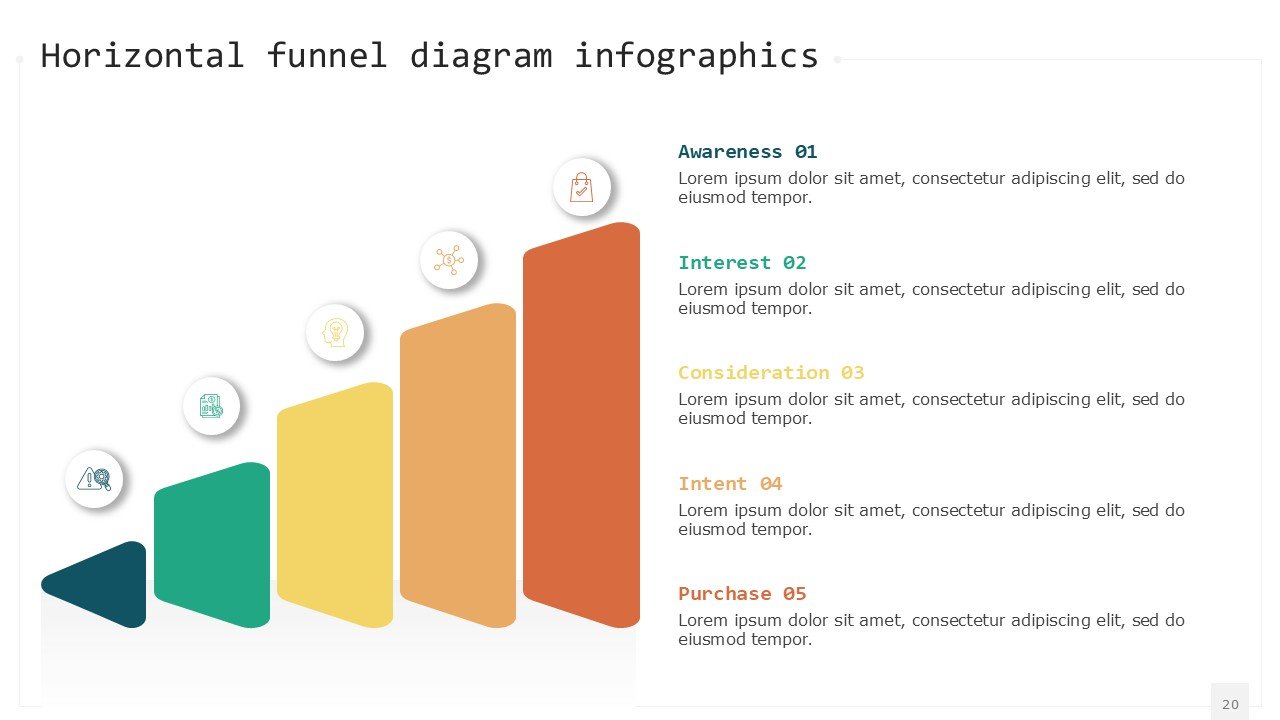 Horizontal funnel diagram infographics

Awareness 01
Lorem ipsum dolor sit amet, consectetur adipiscing elit, sed do eiusmod tempor.

Interest 02
Lorem ipsum dolor sit amet, consectetur adipiscing elit, sed do eiusmod tempor.

Consideration 03
Lorem ipsum dolor sit amet, consectetur adipiscing elit, sed do eiusmod tempor.

Intent 04
Lorem ipsum dolor sit amet, consectetur adipiscing elit, sed do eiusmod tempor.

Purchase 05
Lorem ipsum dolor sit amet, consectetur adipiscing elit, sed do eiusmod tempor.

20